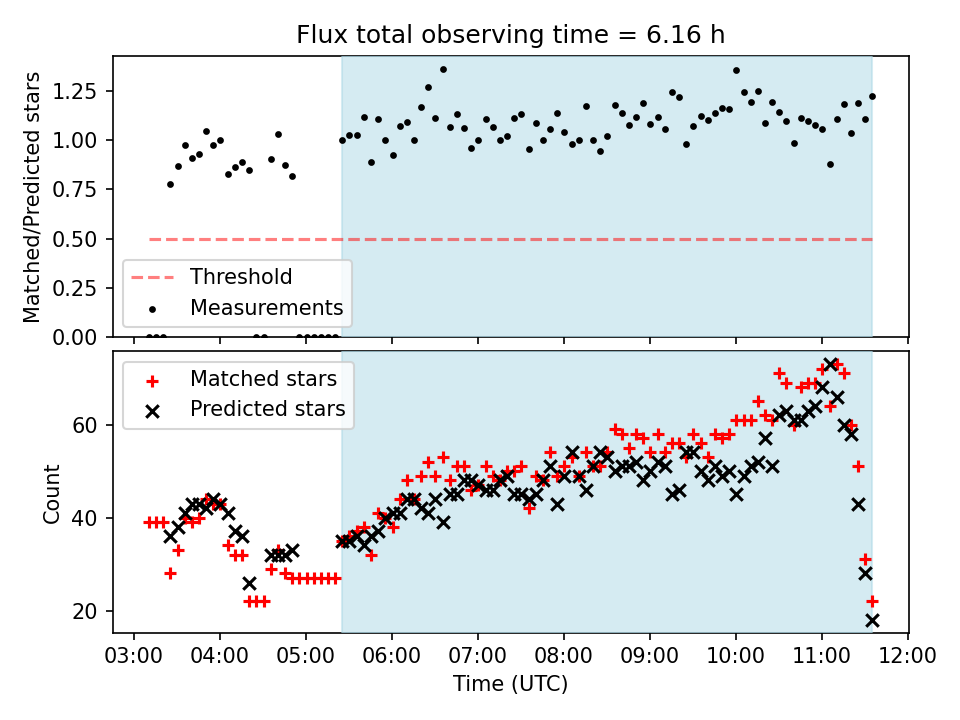 Flux total observing time = 6.16 h

Matched/Predicted stars

1.25
1.00
0.75
0.50
0.25
0.00

Threshold
Measurements

Matched stars
Predicted stars

Count

60
40
20

03:00 04:00 05:00 06:00 07:00 08:00 09:00 10:00 11:00 12:00

Time (UTC)